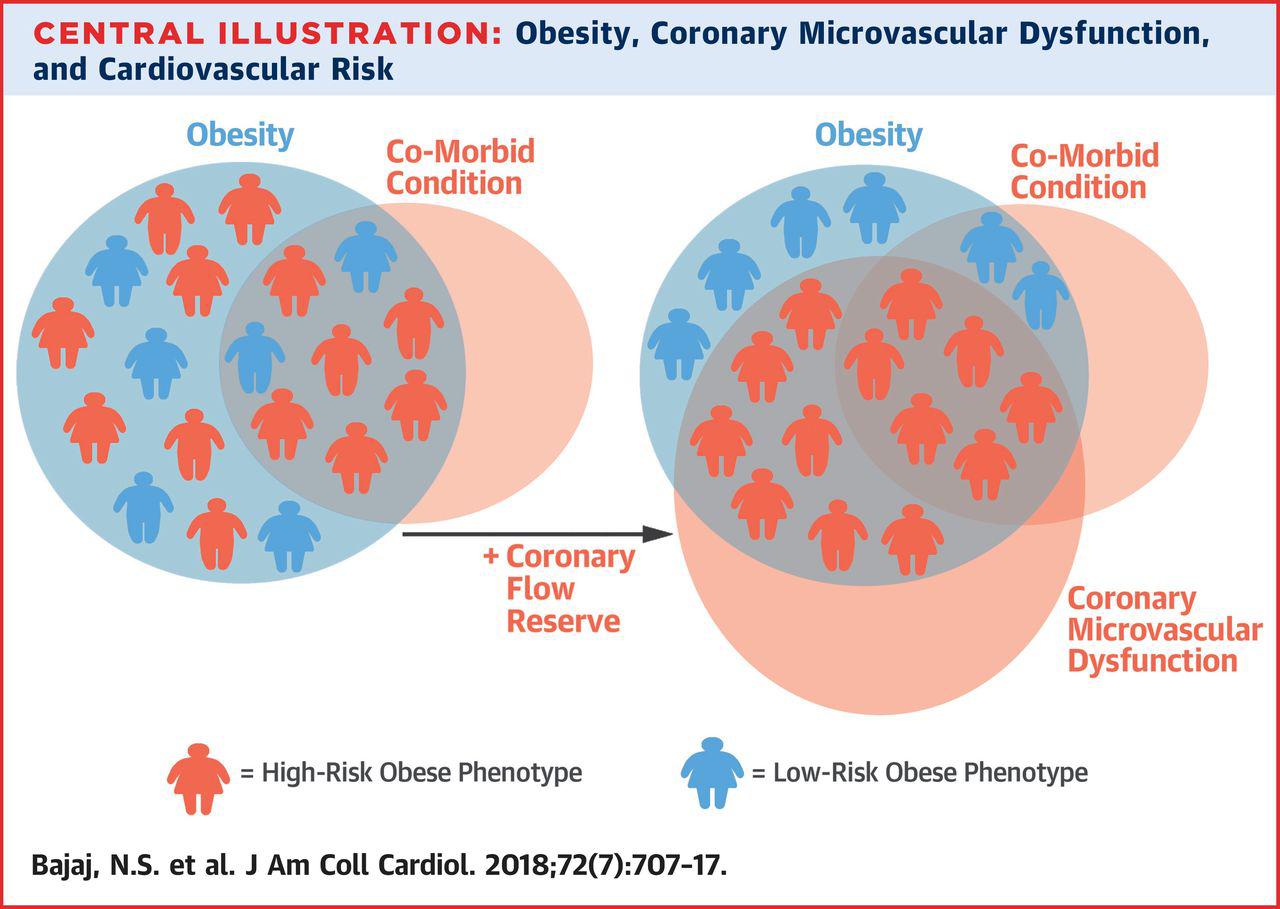 CENTRAL ILLUSTRATION: Obesity, Coronary Microvascular Dysfunction, and Cardiovascular Risk

Obesity

Co-Morbid Condition

+ Coronary Flow Reserve

Obesity

Co-Morbid Condition

Coronary Microvascular Dysfunction

= High-Risk Obese Phenotype

= Low-Risk Obese Phenotype

Bajaj, N.S. et al. J Am Coll Cardiol. 2018;72(7):707-17.